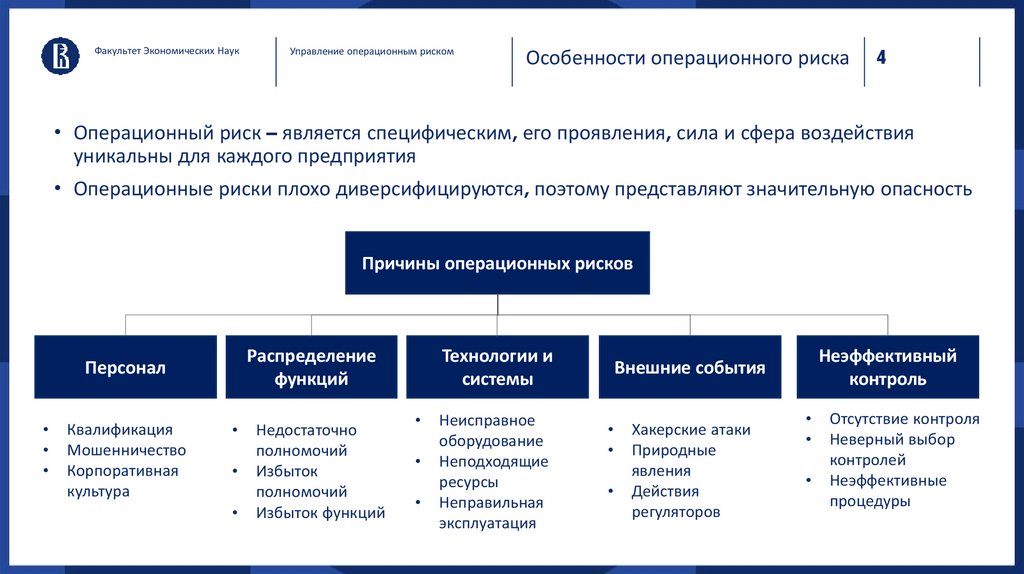 Факультет Экономических Наук

Управление операционным риском

Особенности операционного риска

4

• Операционный риск – является специфическим, его проявления, сила и сфера воздействия уникальны для каждого предприятия

• Операционные риски плохо диверсифицируются, поэтому представляют значительную опасность

Причины операционных рисков

Персонал

• Квалификация
• Мошенничество
• Корпоративная культура

Распределение функций

• Недостаточно полномочий
• Избыток полномочий
• Избыток функций

Технологии и системы

• Неисправное оборудование
• Неподходящие ресурсы
• Неправильная эксплуатация

Внешние события

• Хакерские атаки
• Природные явления
• Действия регуляторов

Неэффективный контроль

• Отсутствие контроля
• Неверный выбор контролей
• Неэффективные процедуры